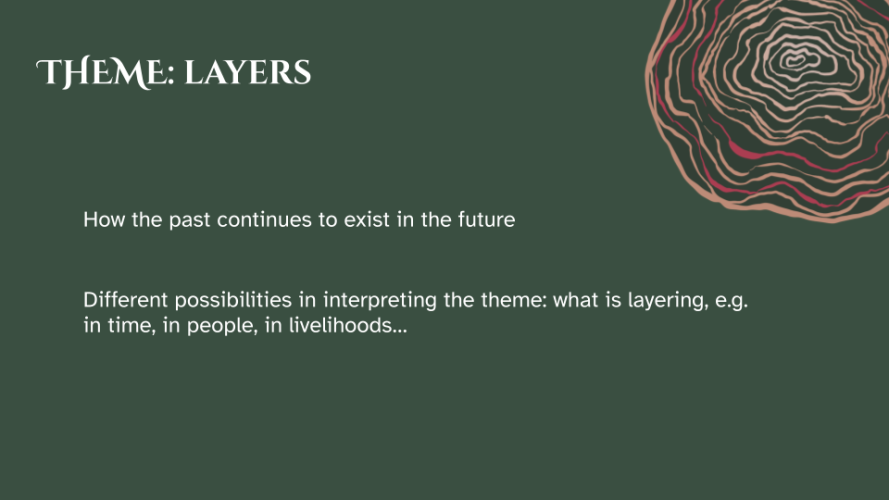 THEME: LAYERS

How the past continues to exist in the future

Different possibilities in interpreting the theme: what is layering, e.g. in time, in people, in livelihoods...